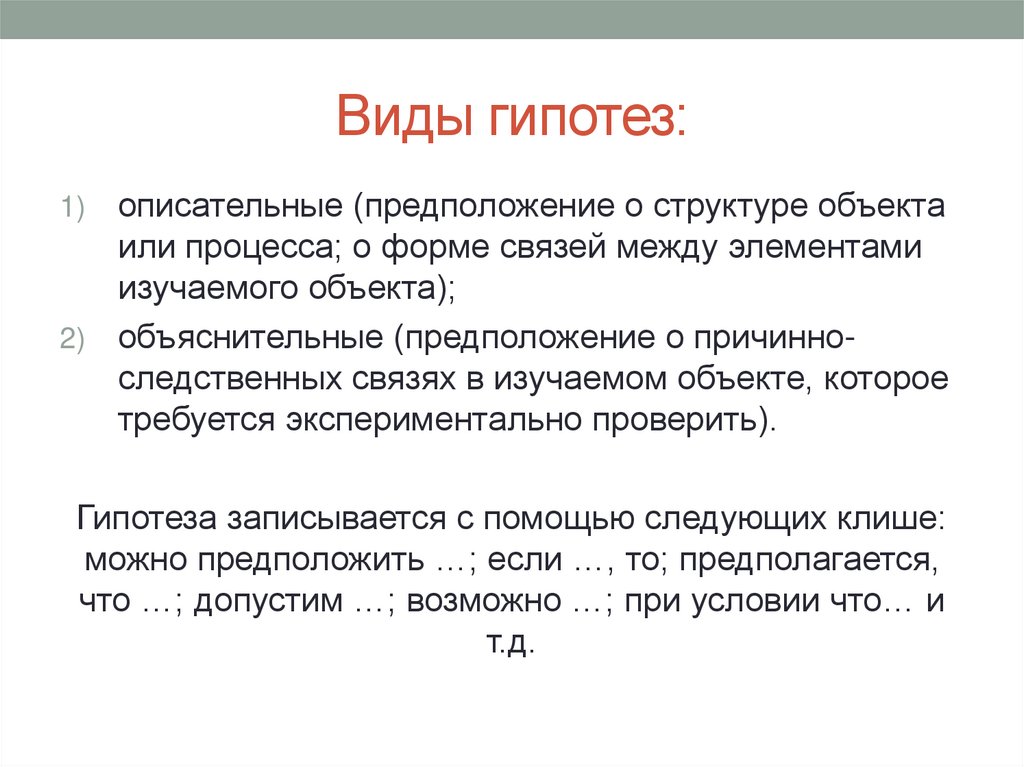 Виды гипотез:

1) описательные (предположение о структуре объекта или процесса; о форме связей между элементами изучаемого объекта);

2) объяснительные (предположение о причинно-следственных связях в изучаемом объекте, которое требуется экспериментально проверить).

Гипотеза записывается с помощью следующих клише: можно предположить …; если …, то; предполагается, что …; допустим …; возможно …; при условии что… и т.д.